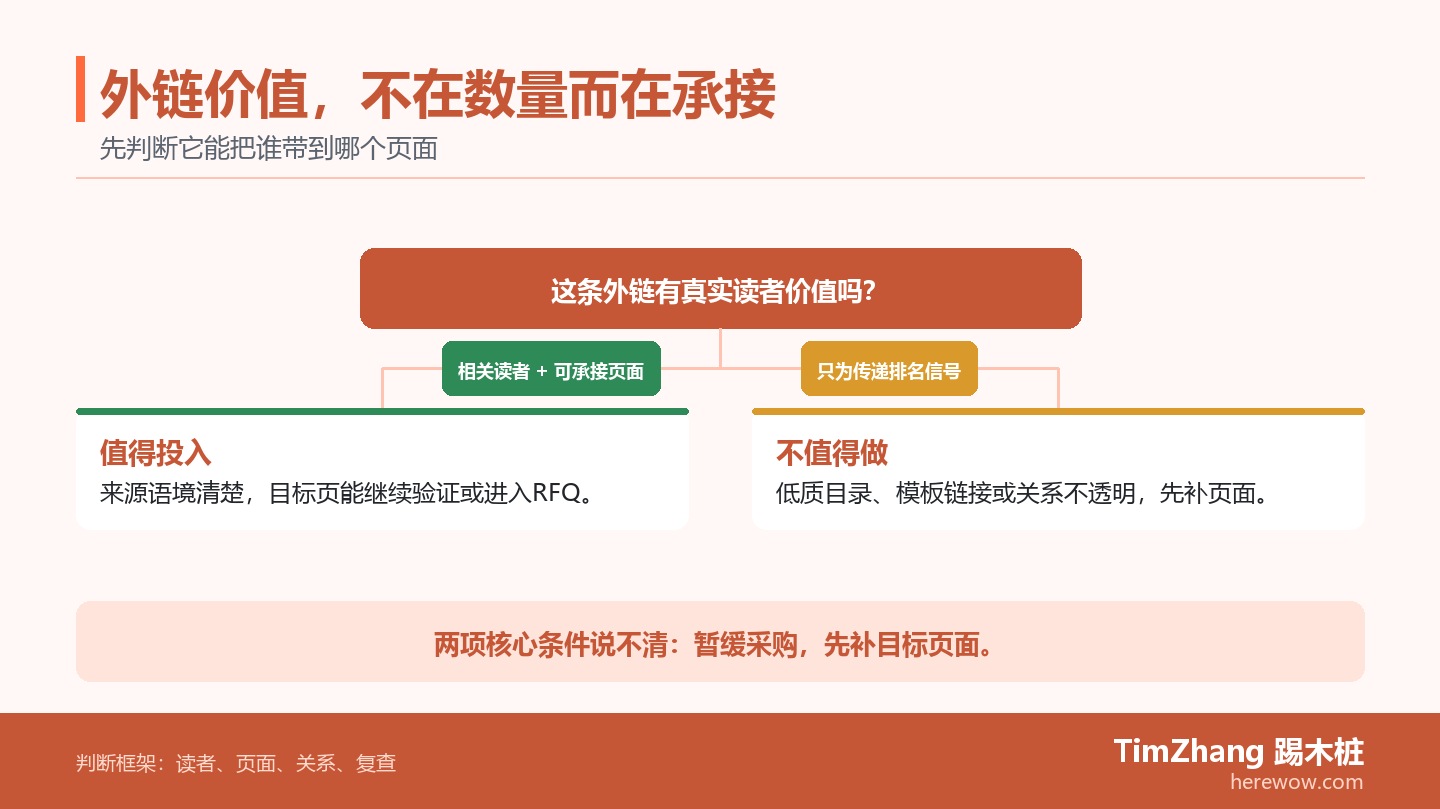 外链价值，不在数量而在承接

先判断它能把谁带到哪个页面

这条外链有真实读者价值吗?

相关读者 + 可承接页面

只为传递排名信号

值得投入

来源语境清楚，目标页能继续验证或进入RFQ。

不值得做

低质目录、模板链接或关系不透明，先补页面。

两项核心条件说不清：暂缓采购，先补目标页面。

判断框架：读者、页面、关系、复查

TimZhang 踢木桩
herewow.com